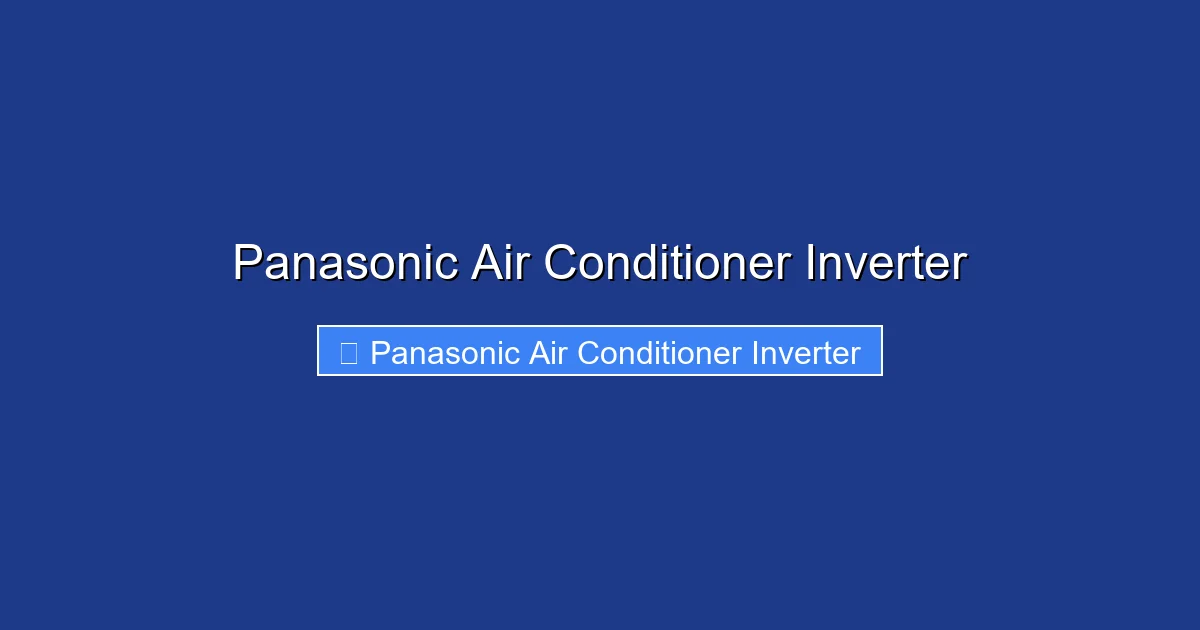 Panasonic Air Conditioner Inverter

Panasonic Air Conditioner Inverter